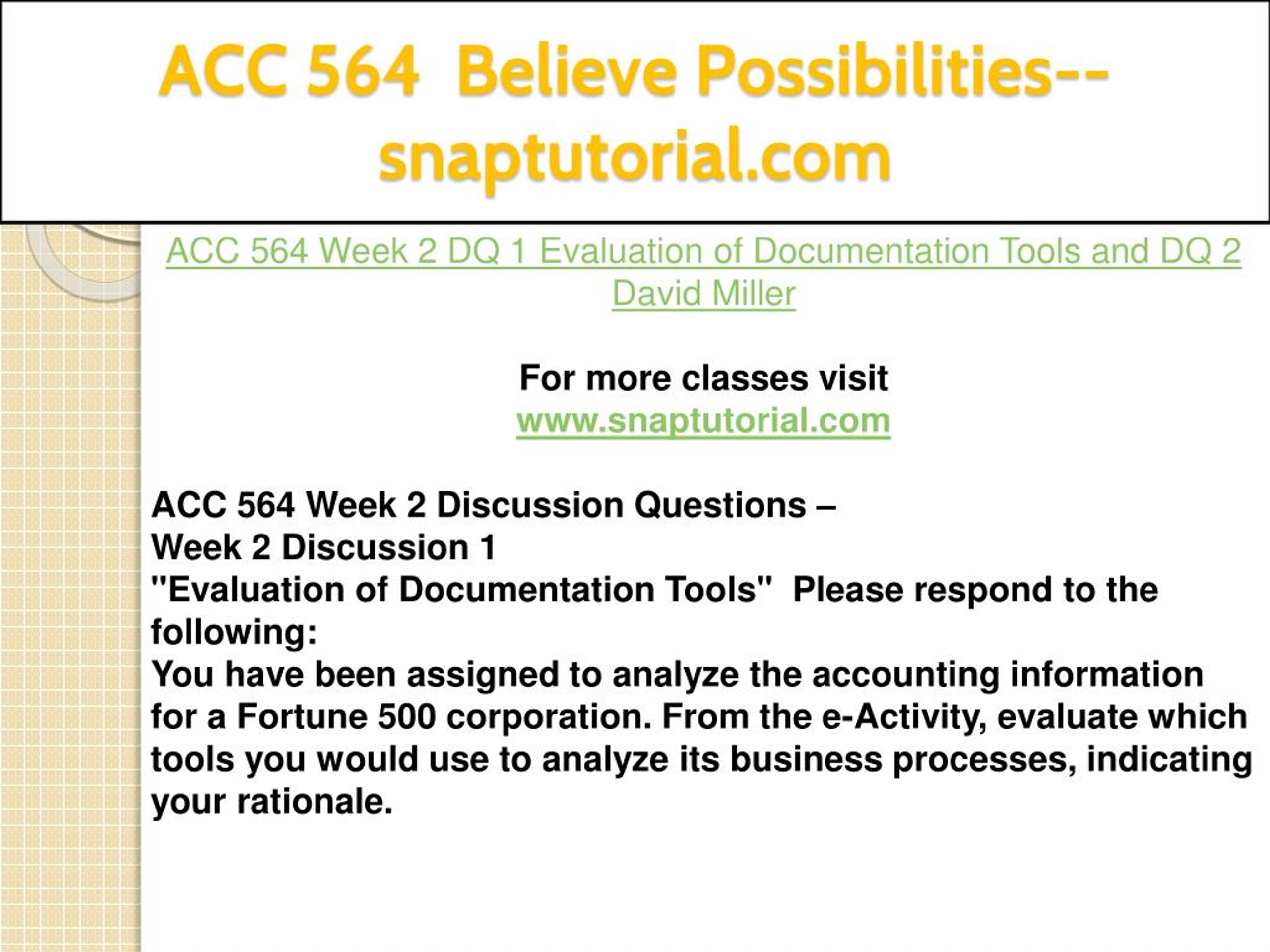 ACC 564 Believe Possibilities--snaptutorial.com

ACC 564 Week 2 DQ 1 Evaluation of Documentation Tools and DQ 2 David Miller

For more classes visit
www.snaptutorial.com

ACC 564 Week 2 Discussion Questions –
Week 2 Discussion 1
"Evaluation of Documentation Tools" Please respond to the following:
You have been assigned to analyze the accounting information for a Fortune 500 corporation. From the e-Activity, evaluate which tools you would use to analyze its business processes, indicating your rationale.